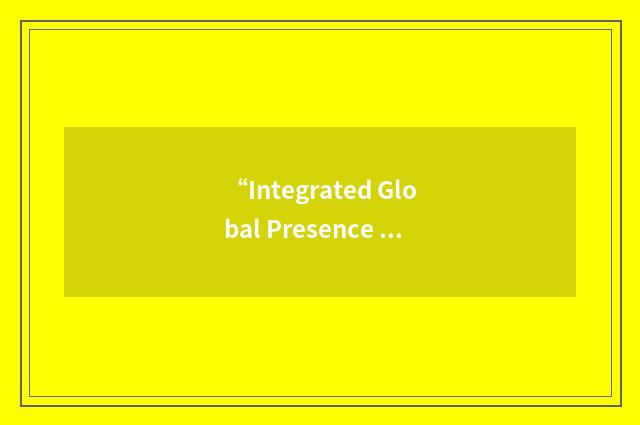 “Integrated Global Presence ...